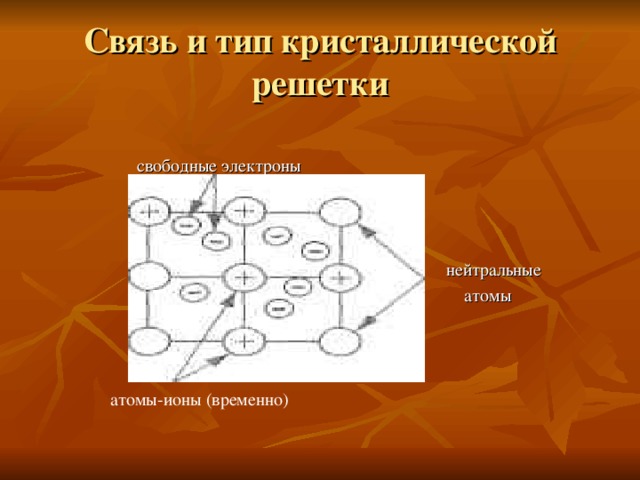 Связь и тип кристаллической решетки

свободные электроны

нейтральные атомы

атомы-ионы (временно)